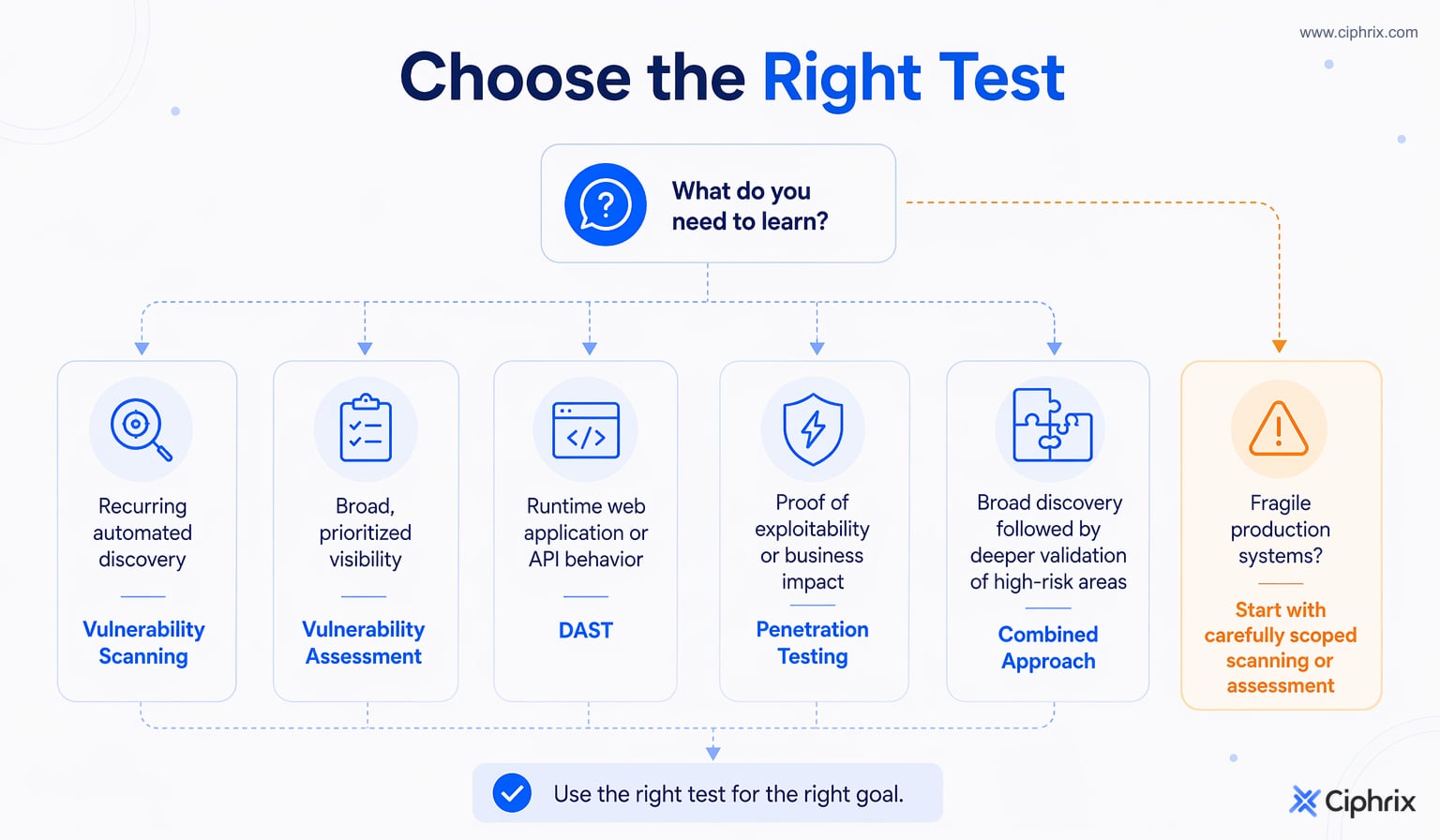 www.ciphrix.com

Choose the Right Test

What do you need to learn?

Recurring automated discovery

Vulnerability Scanning

Broad, prioritized visibility

Vulnerability Assessment

Runtime web application or API behavior

DAST

Proof of exploitability or business impact

Penetration Testing

Broad discovery followed by deeper validation of high-risk areas

Combined Approach

Fragile production systems?

Start with carefully scoped scanning or assessment

Use the right test for the right goal.

Ciphrix